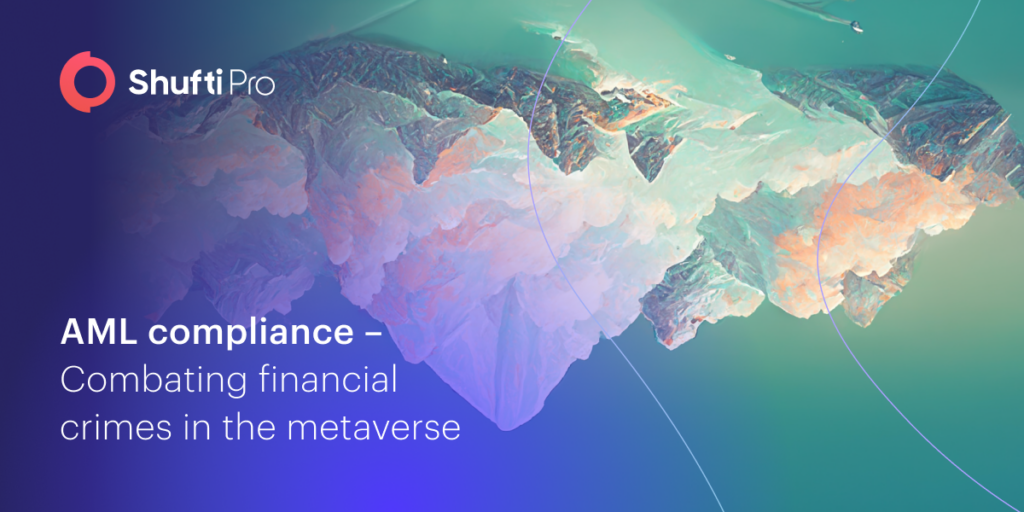 Shufti Pro

AML compliance – Combating financial crimes in the metaverse